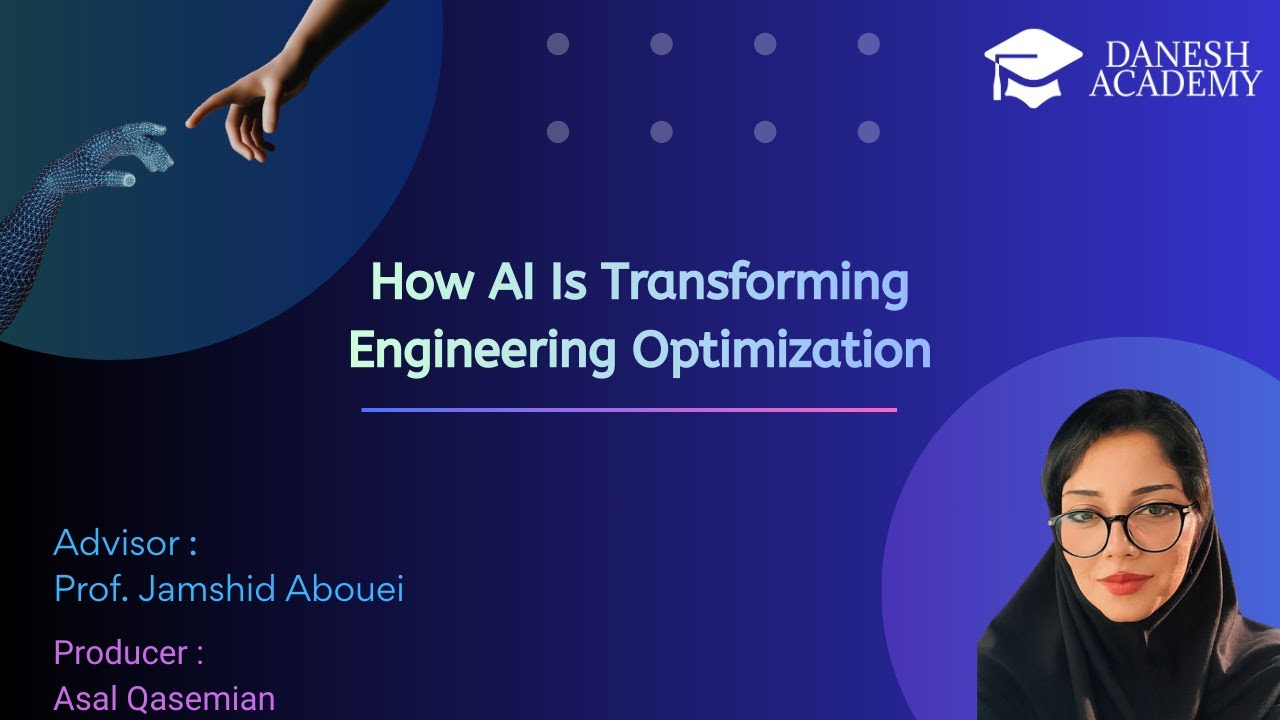 DANESH ACADEMY

How AI Is Transforming Engineering Optimization

Advisor :
Prof. Jamshid Abouei

Producer :
Asal Qasemian